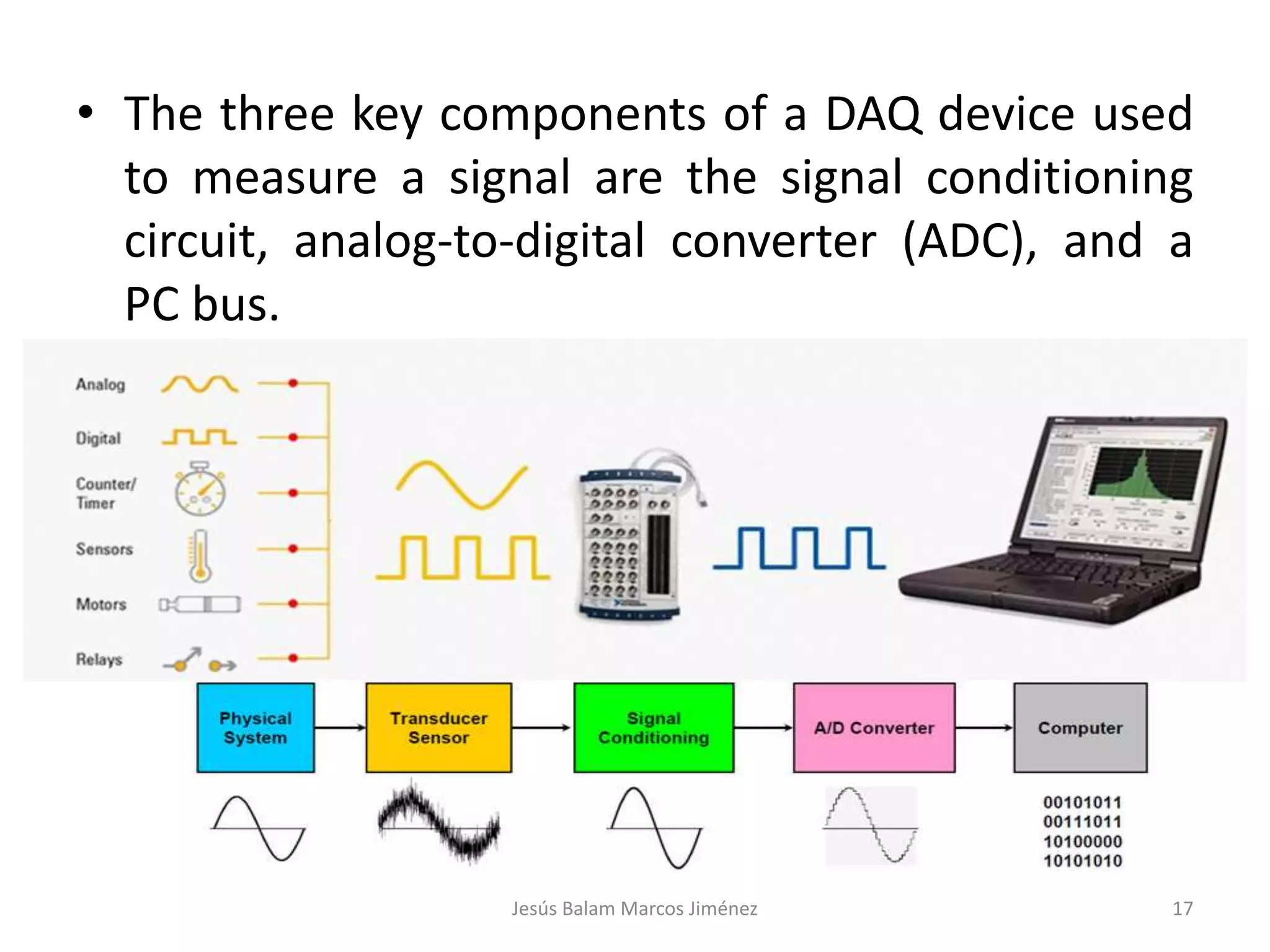 • The three key components of a DAQ device used to measure a signal are the signal conditioning circuit, analog-to-digital converter (ADC), and a PC bus.

Analog
Digital
Counter/ Timer
Sensors
Motors
Relays

Physical System
Transducer Sensor
Signal Conditioning
A/D Converter
Computer

00101011
00111011
10100000
10101010

Jesús Balam Marcos Jiménez
17